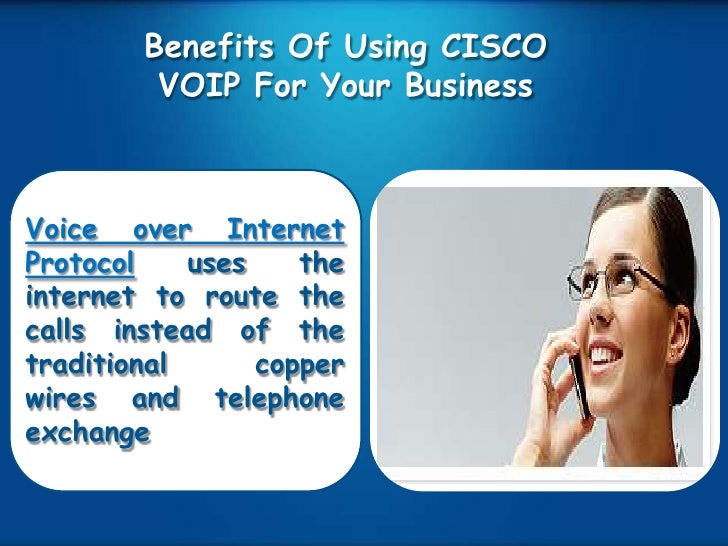 Benefits Of Using CISCO VOIP For Your Business

Voice over Internet Protocol uses the internet to route the calls instead of the traditional copper wires and telephone exchange